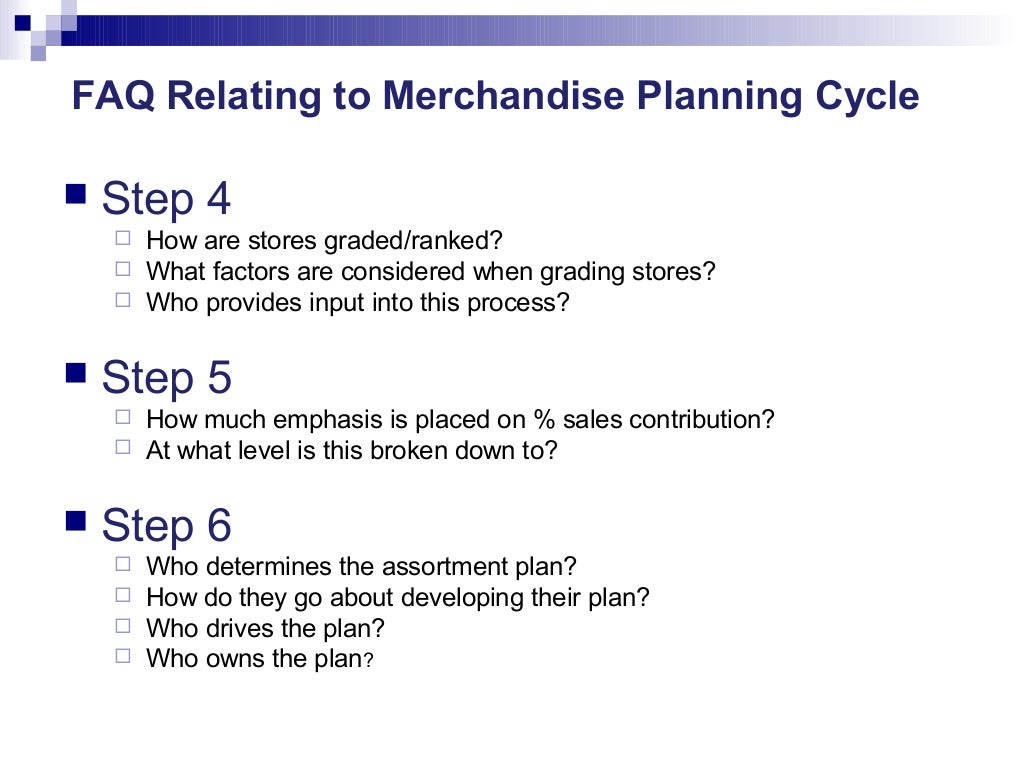 FAQ Relating to Merchandise Planning Cycle

Step 4
How are stores graded/ranked?
What factors are considered when grading stores?
Who provides input into this process?

Step 5
How much emphasis is placed on % sales contribution?
At what level is this broken down to?

Step 6
Who determines the assortment plan?
How do they go about developing their plan?
Who drives the plan?
Who owns the plan?